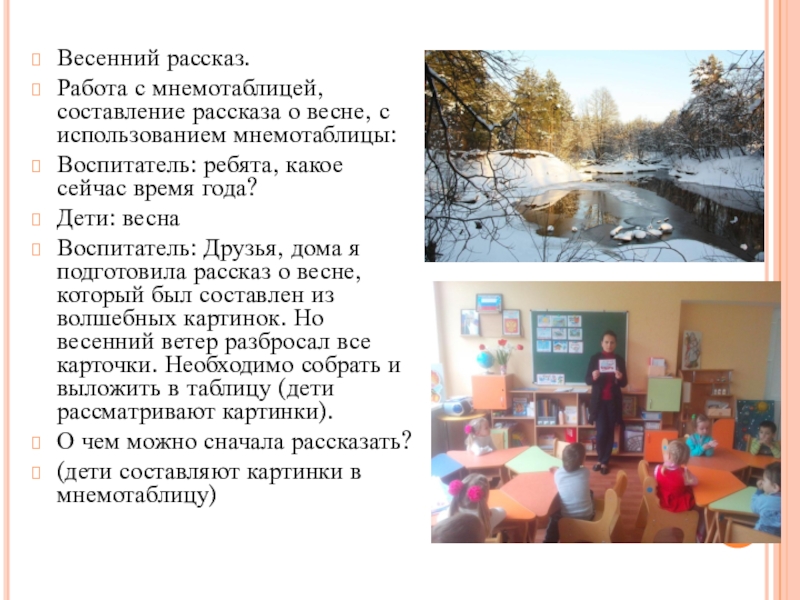 Весенний рассказ.

Работа с мнемотаблицей, составление рассказа о весне, с использованием мнемотаблицы:

Воспитатель: ребята, какое сейчас время года?

Дети: весна

Воспитатель: Друзья, дома я подготовила рассказ о весне, который был составлен из волшебных картинок. Но весенний ветер разбросал все карточки. Необходимо собрать и выложить в таблицу (дети рассматривают картинки).

О чем можно сначала рассказать?

(дети составляют картинки в мнемотаблицу)